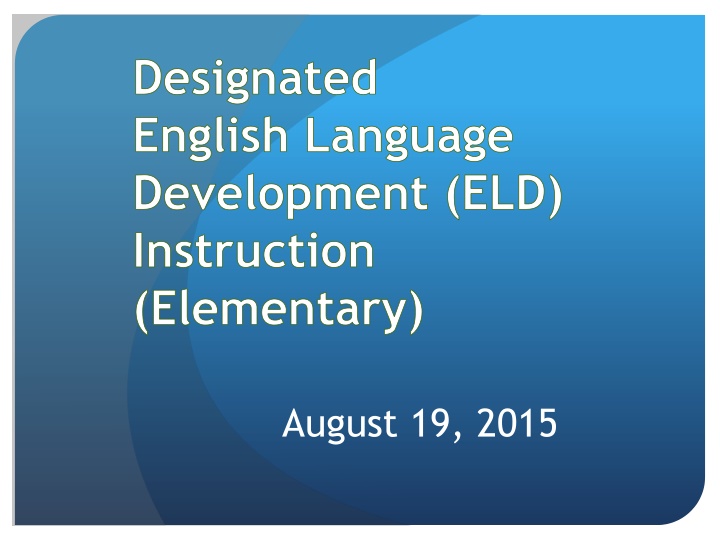 Designated English Language Development (ELD) Instruction (Elementary)

August 19, 2015